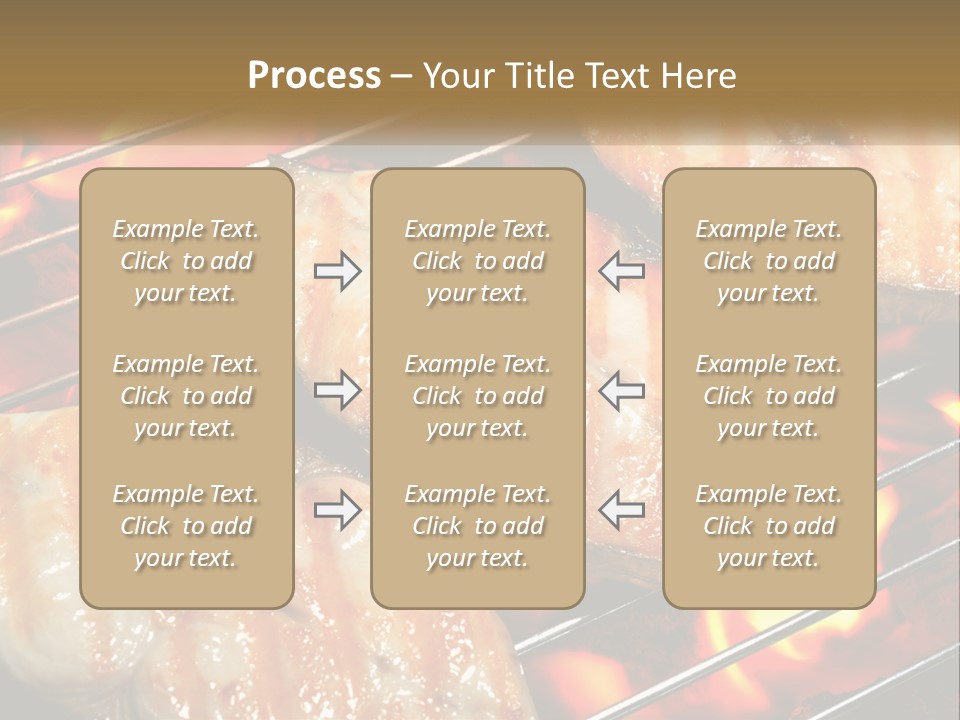 Process – Your Title Text Here

Example Text. Click to add your text.

Example Text. Click to add your text.

Example Text. Click to add your text.

Example Text. Click to add your text.

Example Text. Click to add your text.

Example Text. Click to add your text.

Example Text. Click to add your text.

Example Text. Click to add your text.

Example Text. Click to add your text.